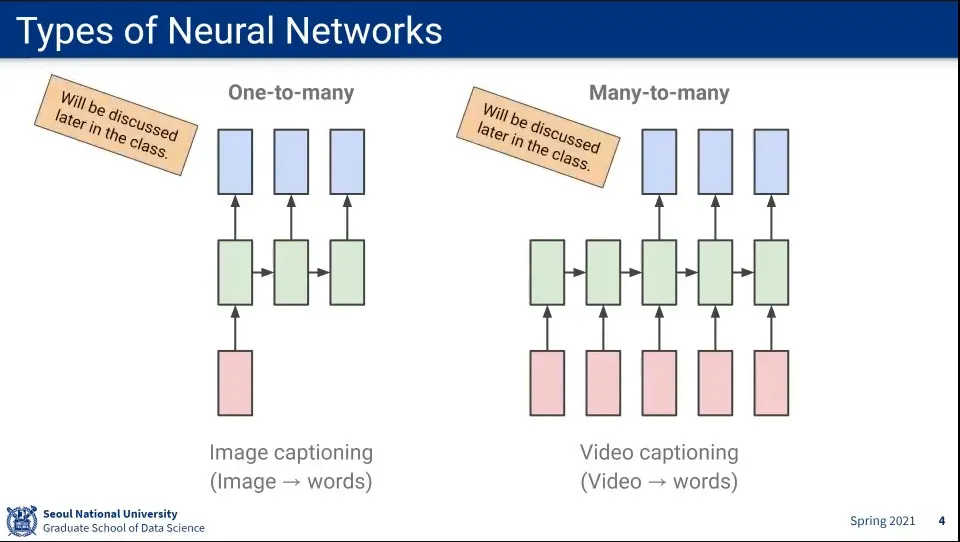 Types of Neural Networks

Will be discussed later in the class.

One-to-many

Image captioning
(Image → words)

Will be discussed later in the class.

Many-to-many

Video captioning
(Video → words)

Seoul National University
Graduate School of Data Science

Spring 2021 4